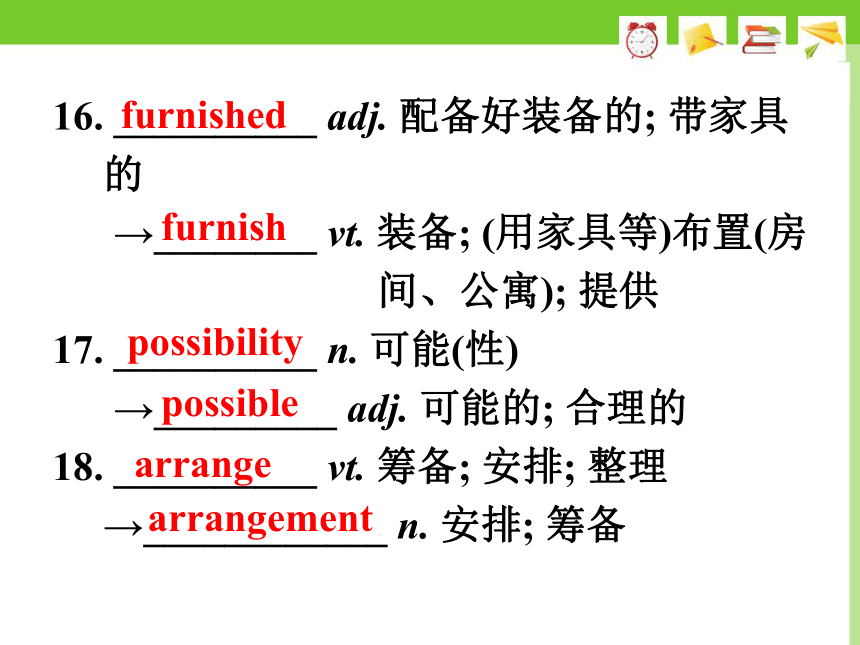 16. furnished adj. 配备好装备的; 带家具的

→furnish vt. 装备; (用家具等)布置(房间、公寓); 提供

17. possibility n. 可能(性)

→possible adj. 可能的; 合理的

18. arrange vt. 筹备; 安排; 整理

→arrangement n. 安排; 筹备